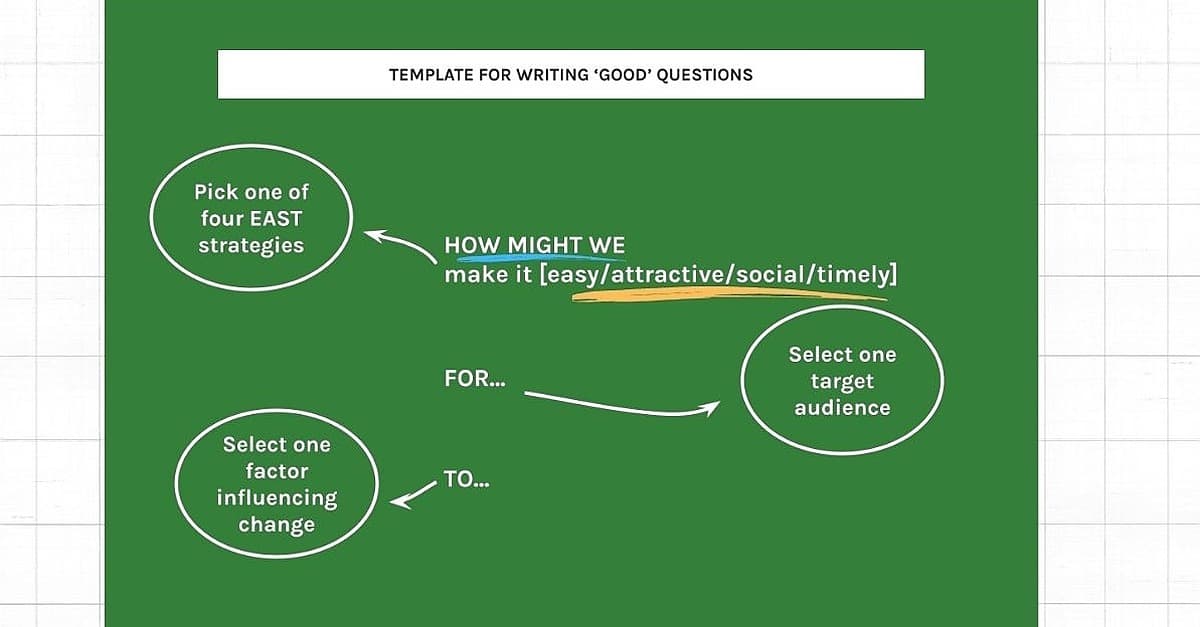 TEMPLATE FOR WRITING 'GOOD' QUESTIONS

Pick one of four EAST strategies

HOW MIGHT WE
make it [easy/attractive/social/timely]

FOR...

Select one target audience

TO...

Select one factor influencing change